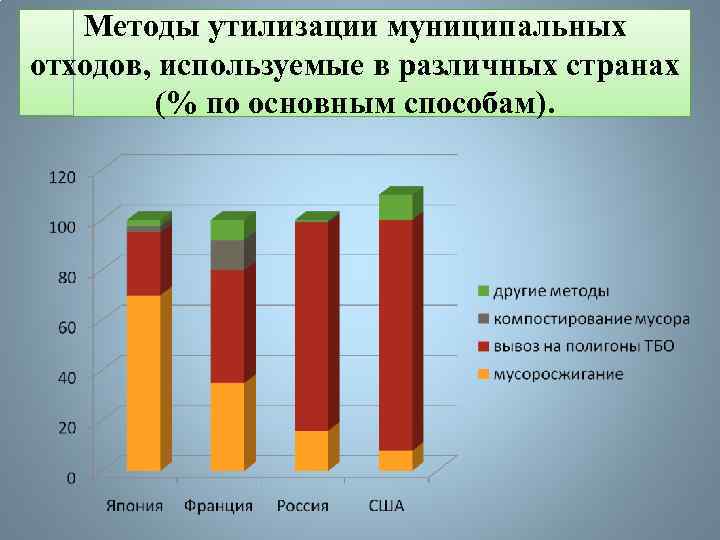 Методы утилизации муниципальных отходов, используемые в различных странах (% по основным способам).

120
100
80
60
40
20
0

Япония
Франция
Россия
США

другие методы
компостирование мусора
вывоз на полигоны ТБО
мусоросжигание